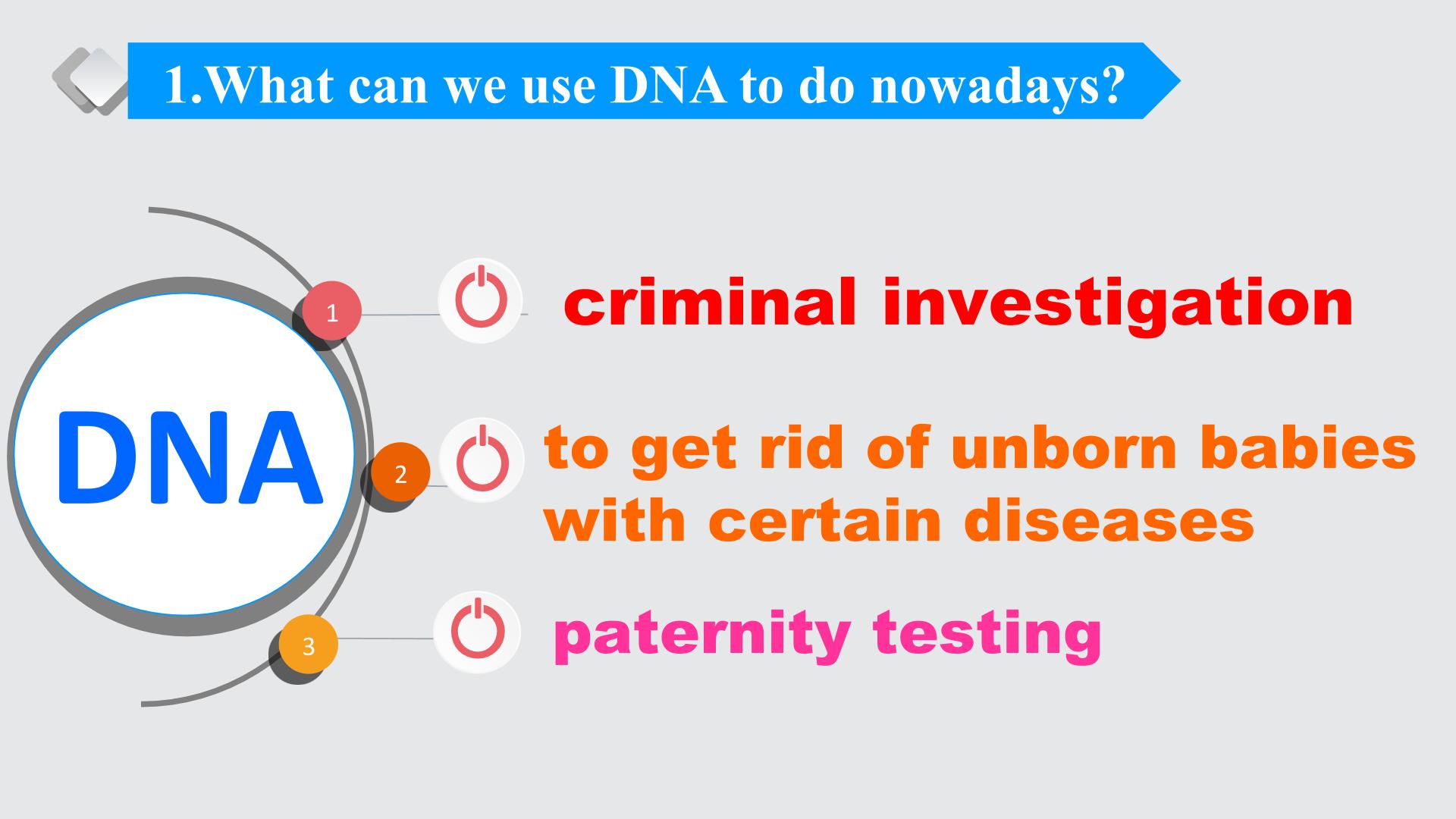 1.What can we use DNA to do nowadays?

DNA

1

criminal investigation

2

to get rid of unborn babies with certain diseases

3

paternity testing